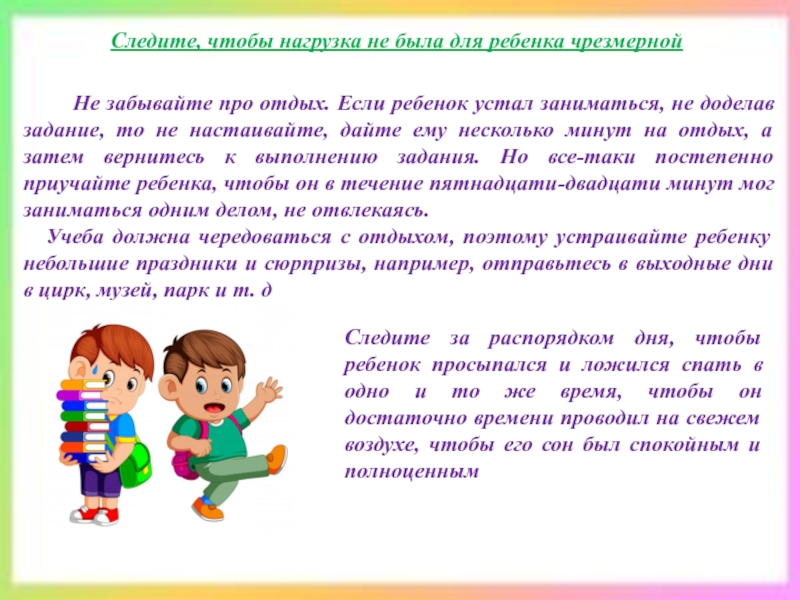 Следите, чтобы нагрузка не была для ребенка чрезмерной

Не забывайте про отдых. Если ребенок устал заниматься, не доделав задание, то не настаивайте, дайте ему несколько минут на отдых, а затем вернитесь к выполнению задания. Но все-таки постепенно приучайте ребенка, чтобы он в течение пятнадцати-двадцати минут мог заниматься одним делом, не отвлекаясь.

Учеба должна чередоваться с отдыхом, поэтому устраивайте ребенку небольшие праздники и сюрпризы, например, отправьтесь в выходные дни в цирк, музей, парк и т. д

Следите за распорядком дня, чтобы ребенок просыпался и ложился спать в одно и то же время, чтобы он достаточно времени проводил на свежем воздухе, чтобы его сон был спокойным и полноценным